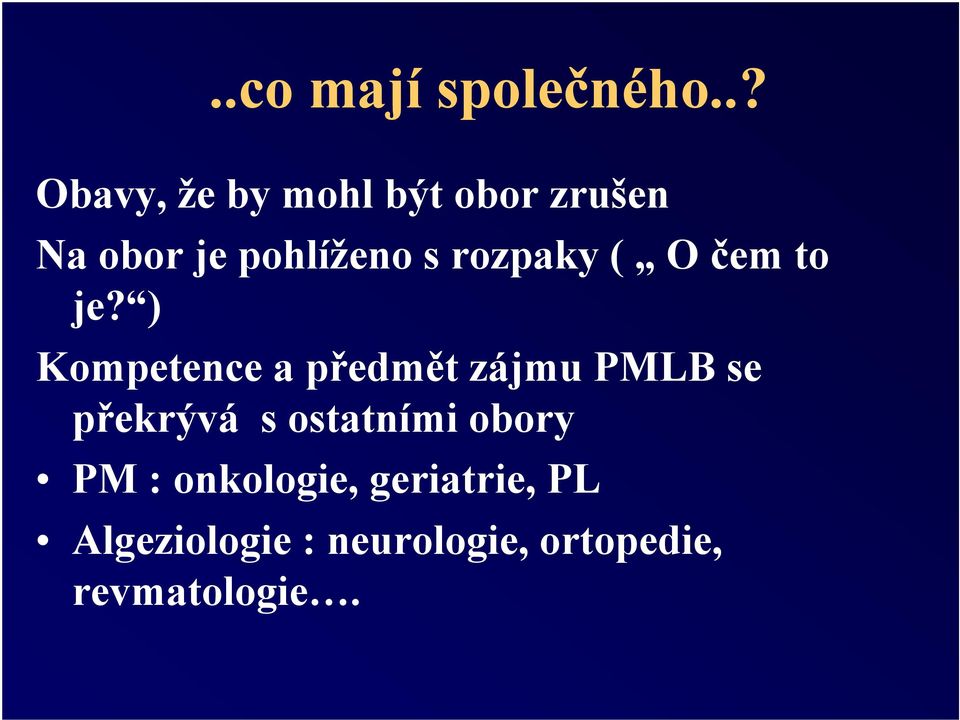 ..co mají společného..?

Obavy, že by mohl být obor zrušen

Na obor je pohlíženo s rozpaky ( „ O čem to je?“)

Kompetence a předmět zájmu PMLB se překrývá  s ostatními obory

• PM : onkologie, geriatrie, PL

• Algeziologie : neurologie, ortopedie, revmatologie….